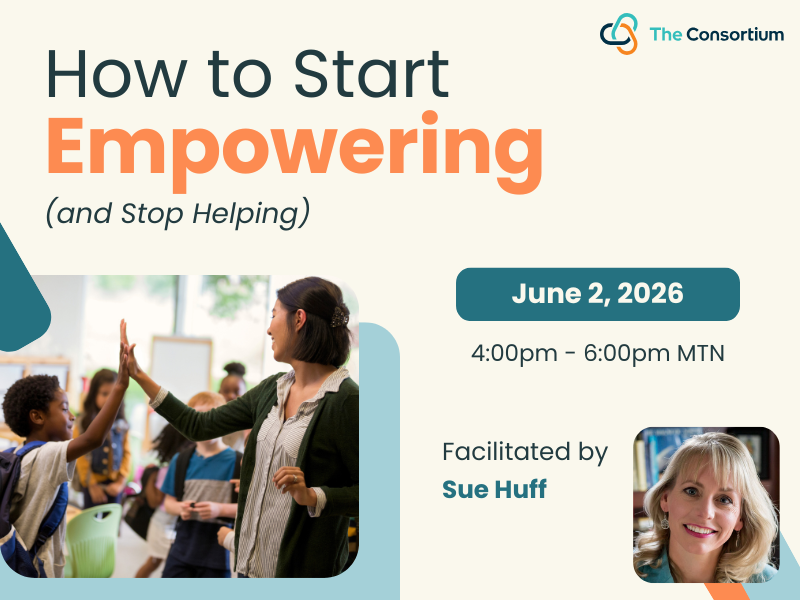 The Consortium

How to Start
Empowering
(and Stop Helping)

June 2, 2026

4:00pm - 6:00pm MTN

Facilitated by
Sue Huff